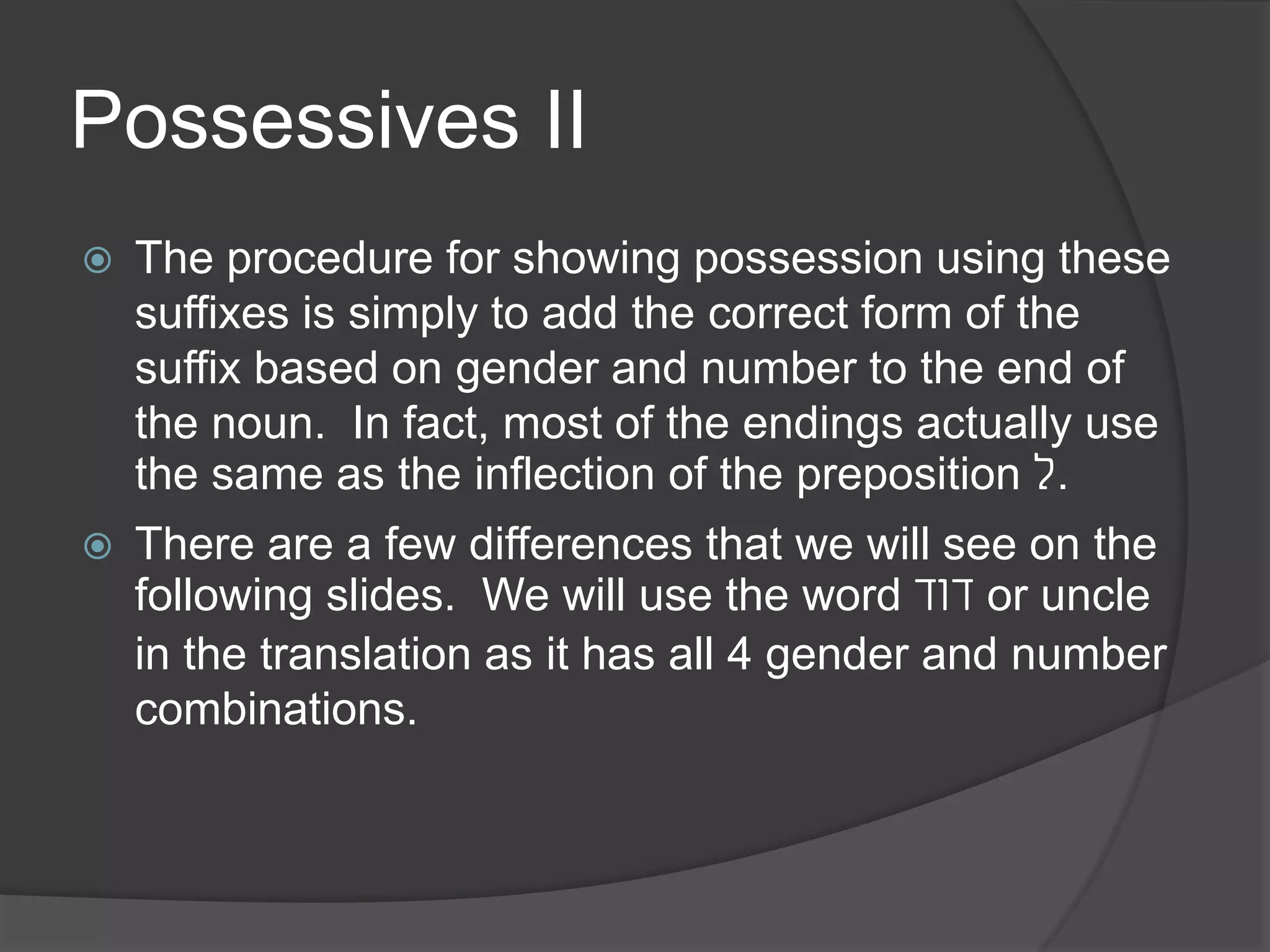 Possessives II

The procedure for showing possession using these suffixes is simply to add the correct form of the suffix based on gender and number to the end of the noun. In fact, most of the endings actually use the same as the inflection of the preposition ל.

There are a few differences that we will see on the following slides. We will use the word דוד or uncle in the translation as it has all 4 gender and number combinations.